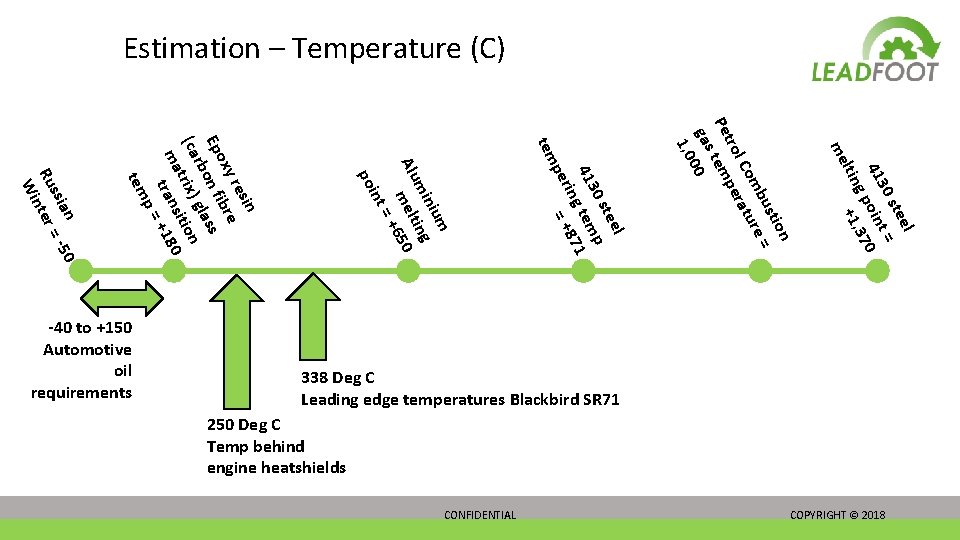 Estimation – Temperature (C)

LEADFOOT

Russian Winter = -50

Epoxy resin (carbon fibre matrix) glass transition temp = +180

Aluminium melting point = +650

4130 steel tempering temp = +871

Petrol Combustion gas temperature = 1,000

4130 steel melting point = +1,370

-40 to +150 Automotive oil requirements

250 Deg C
Temp behind engine heatshields

338 Deg C
Leading edge temperatures Blackbird SR71

CONFIDENTIAL

COPYRIGHT © 2018